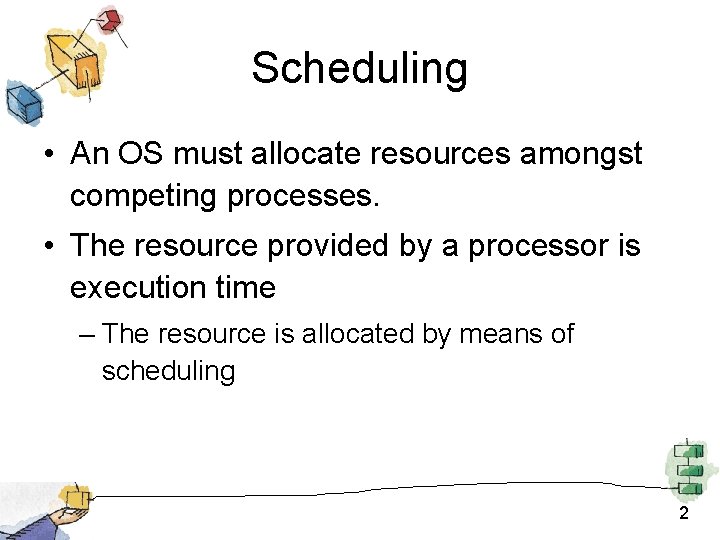 Scheduling

• An OS must allocate resources amongst competing processes.

• The resource provided by a processor is execution time

– The resource is allocated by means of scheduling

2